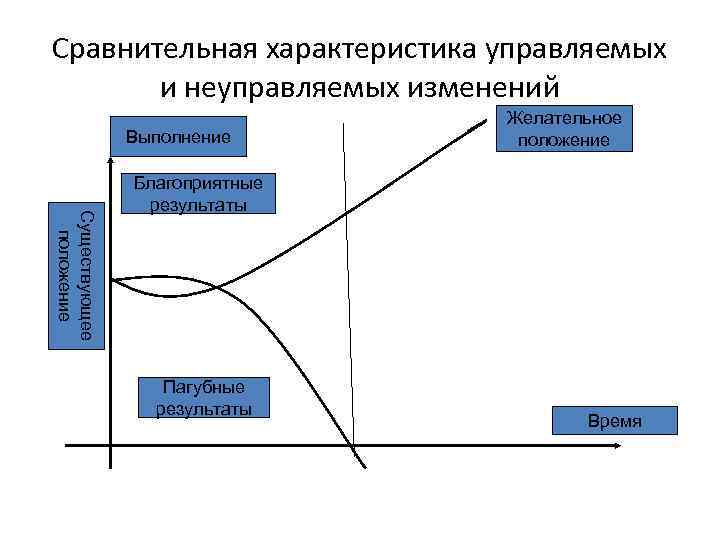 Сравнительная характеристика управляемых и неуправляемых изменений

Выполнение

Желательное положение

Благоприятные результаты

Существующее положение

Пагубные результаты

Время